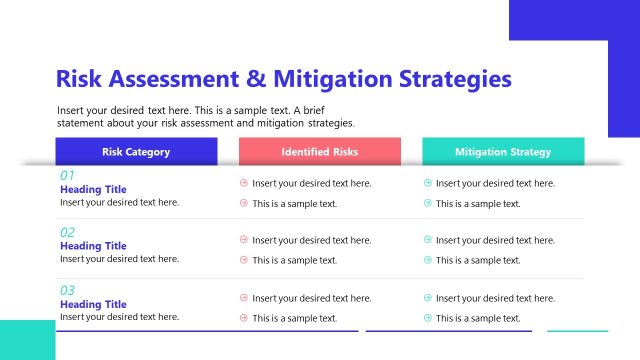 Risk Assessment & Mitigation Strategies

Insert your desired text here. This is a sample text. A brief statement about your risk assessment and mitigation strategies.

| Risk Category | Identified Risks | Mitigation Strategy |
|---|---|---|
| 01 Heading Title Insert your desired text here. | Insert your desired text here. This is a sample text. | Insert your desired text here. This is a sample text. |
| 02 Heading Title Insert your desired text here. | Insert your desired text here. This is a sample text. | Insert your desired text here. This is a sample text. |
| 03 Heading Title Insert your desired text here. | Insert your desired text here. This is a sample text. | Insert your desired text here. This is a sample text. |